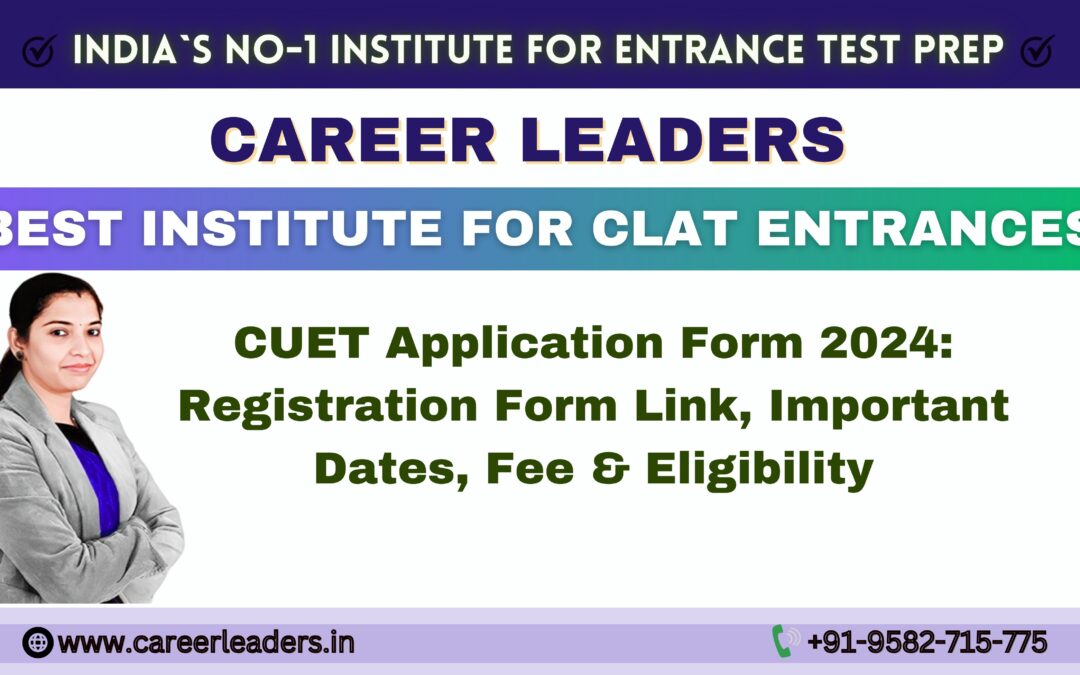 INDIA`S NO-1 INSTITUTE FOR ENTRANCE TEST PREP

CAREER LEADERS

BEST INSTITUTE FOR CLAT ENTRANCES

CUET Application Form 2024: Registration Form Link, Important Dates, Fee & Eligibility

www.careerleaders.in

+91-9582-715-775